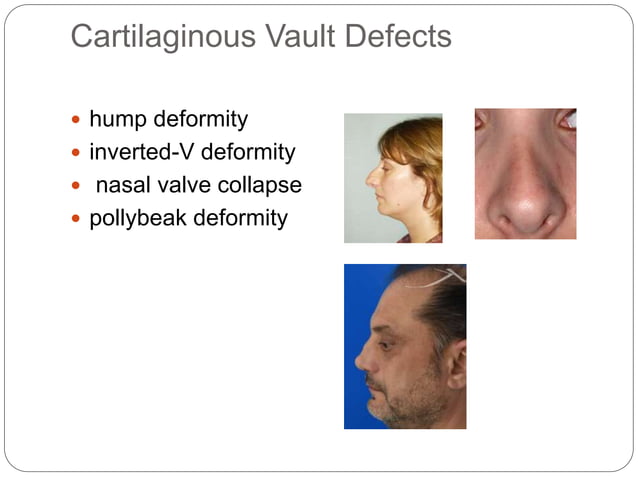 Cartilaginous Vault Defects

- hump deformity
- inverted-V deformity
- nasal valve collapse
- pollybeak deformity